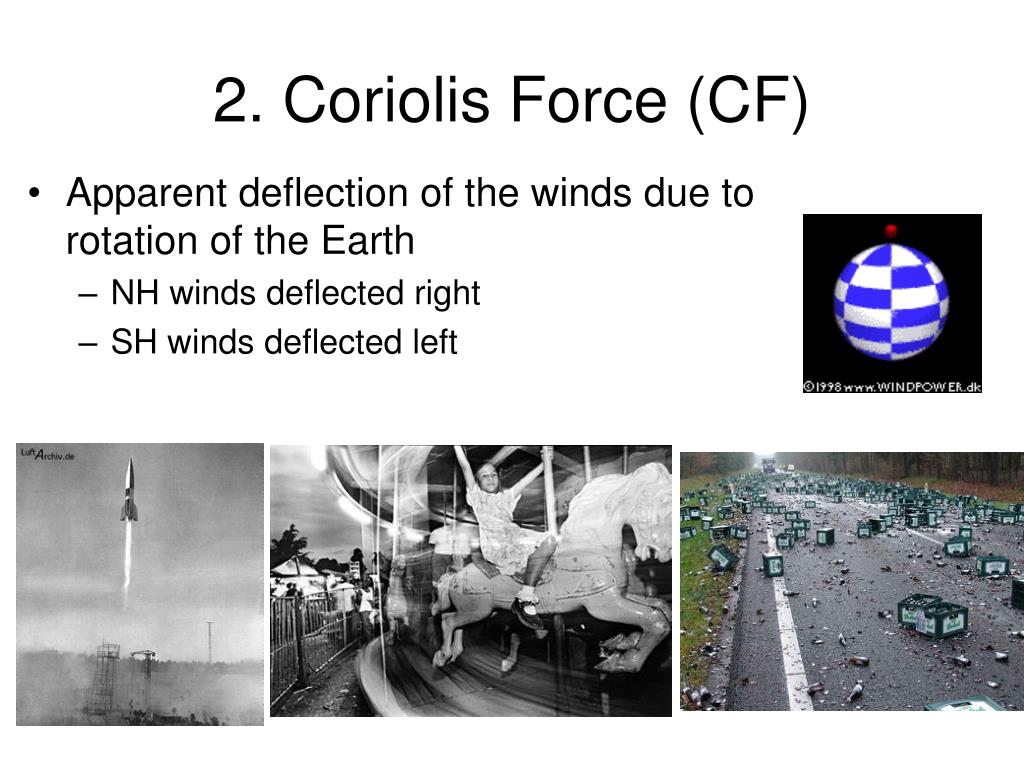 2. Coriolis Force (CF)

• Apparent deflection of the winds due to rotation of the Earth
– NH winds deflected right
– SH winds deflected left

©1998 www.WINDPOWER.dk

LuftArchiv.de